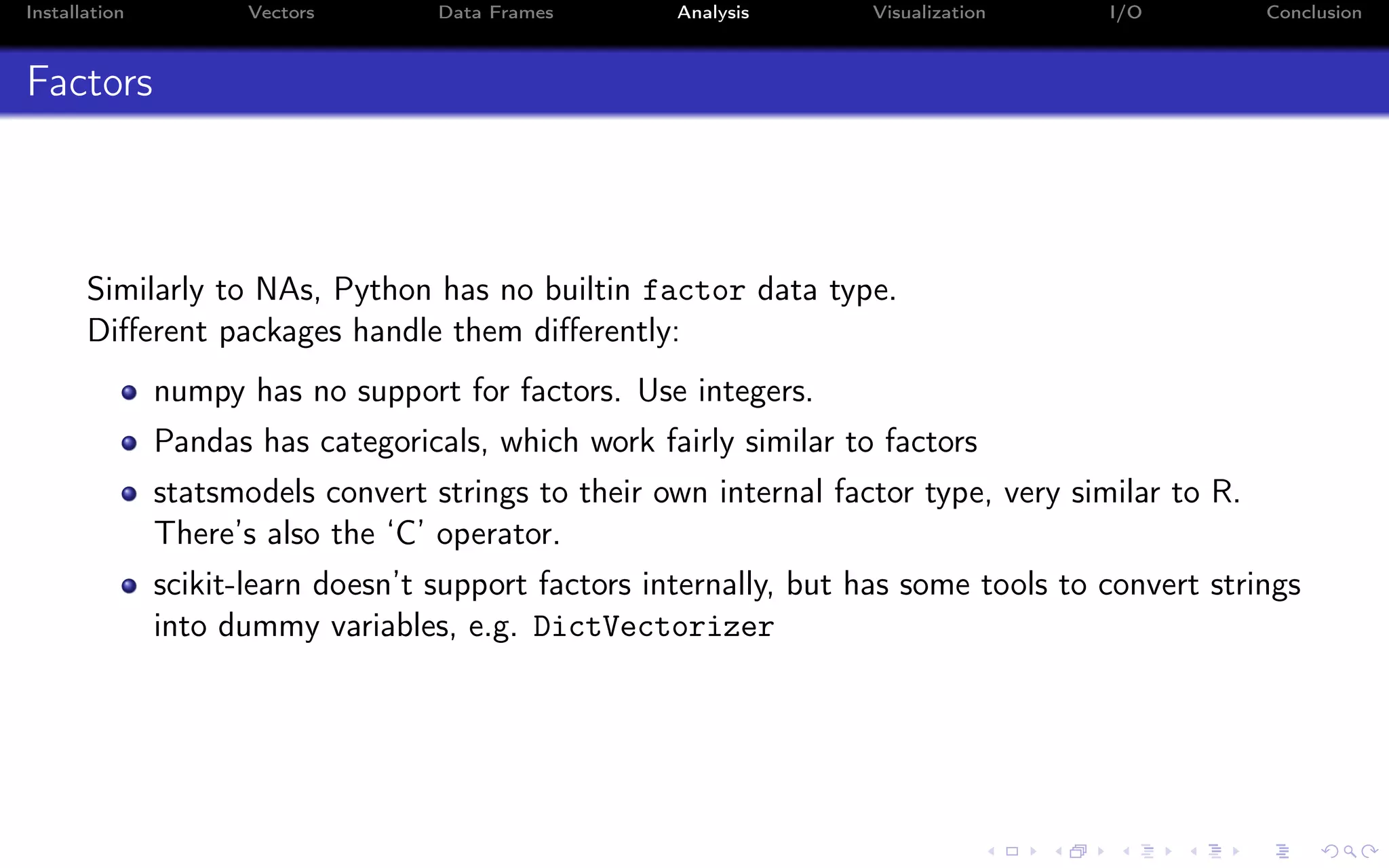 Installation Vectors Data Frames Analysis Visualization I/O Conclusion

Factors

Similarly to NAs, Python has no builtin factor data type. Different packages handle them differently:

- numpy has no support for factors. Use integers.
- Pandas has categoricals, which work fairly similar to factors
- statsmodels convert strings to their own internal factor type, very similar to R. There's also the 'C' operator.
- scikit-learn doesn't support factors internally, but has some tools to convert strings into dummy variables, e.g. DictVectorizer